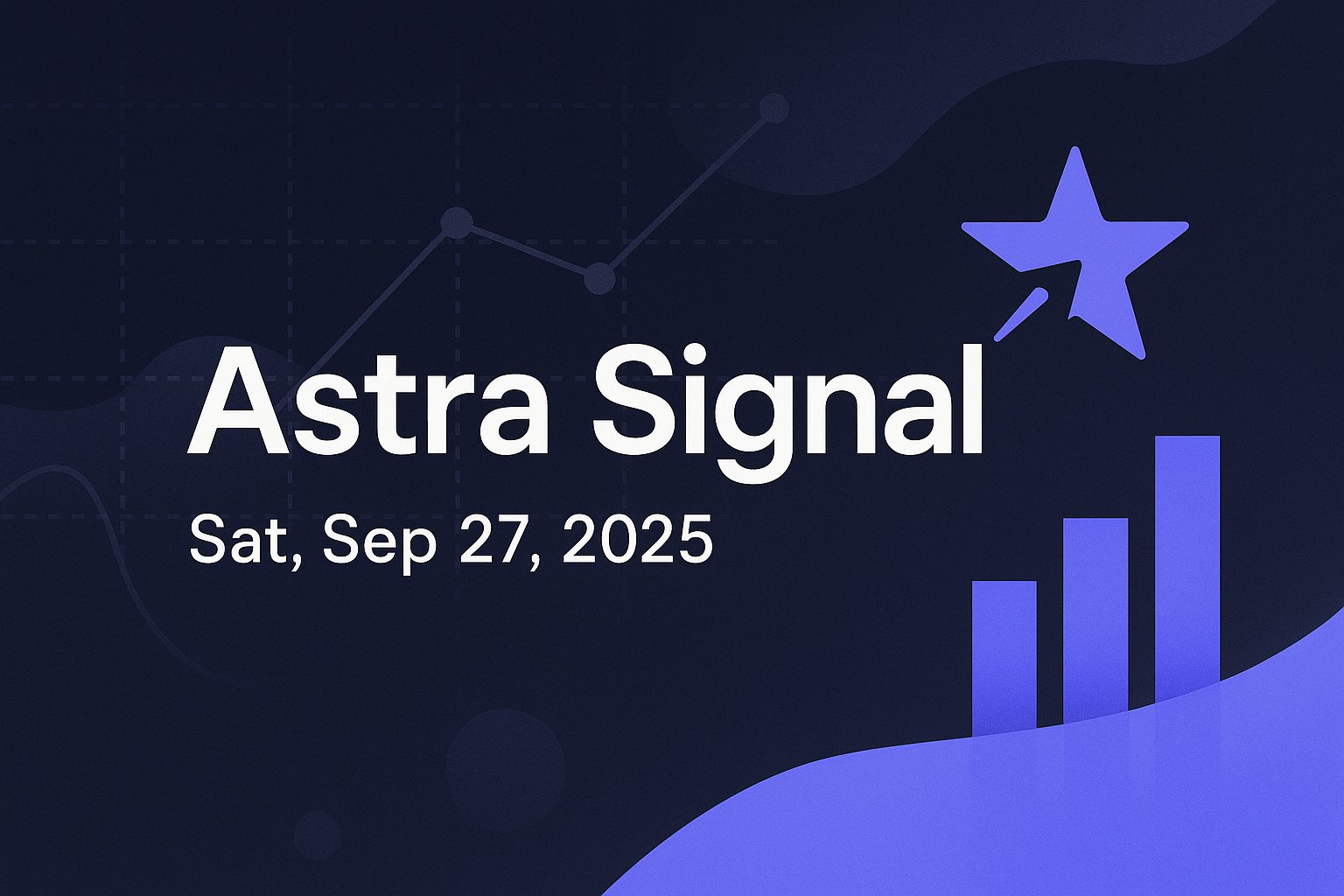 Astra Signal

Sat, Sep 27, 2025